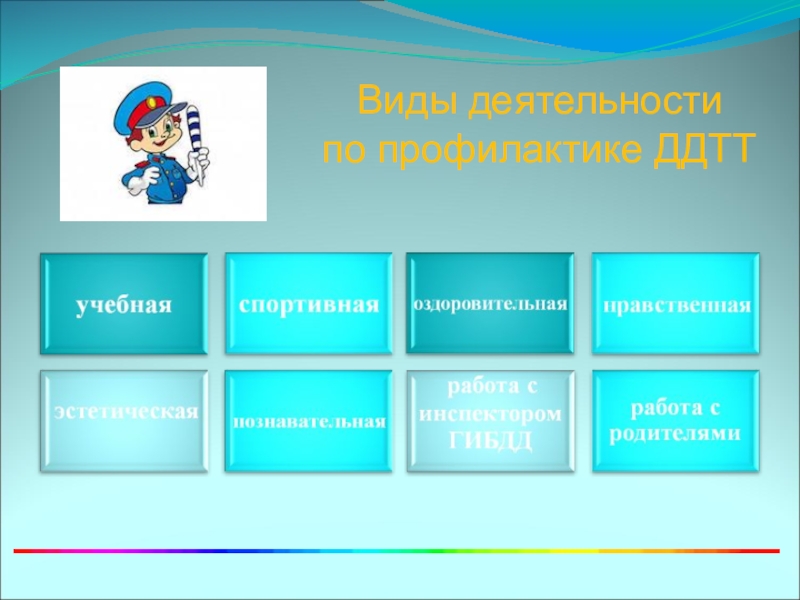 Виды деятельности по профилактике ДДТТ

учебная

спортивная

оздоровительная

нравственная

эстетическая

познавательная

работа с инспектором ГИБДД

работа с родителями